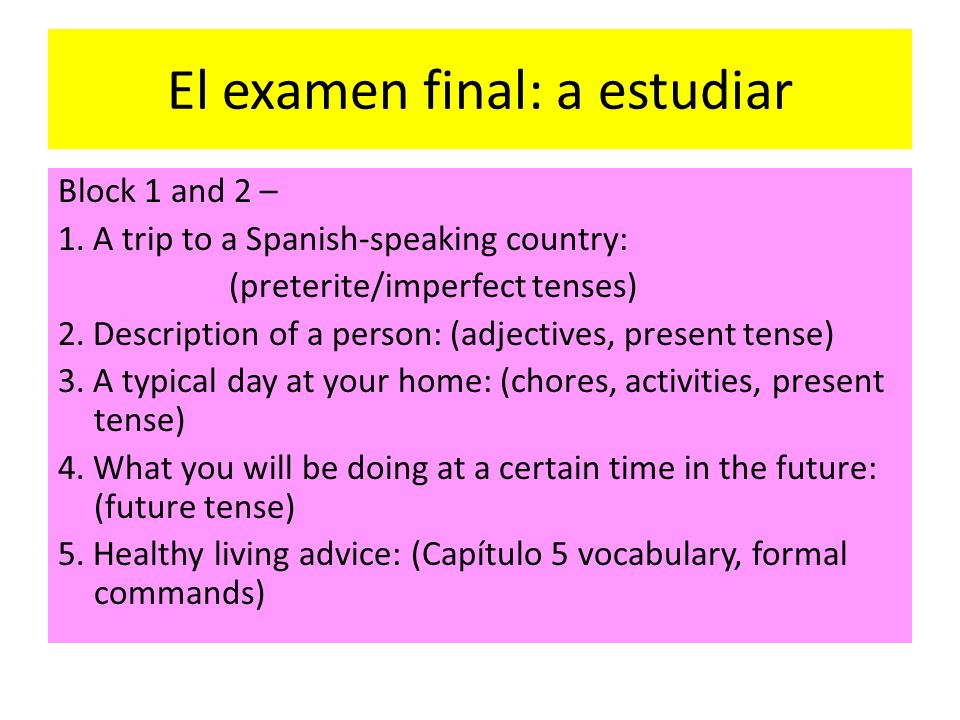 El examen final: a estudiar

Block 1 and 2 –

1. A trip to a Spanish-speaking country: (preterite/imperfect tenses)

2. Description of a person: (adjectives, present tense)

3. A typical day at your home: (chores, activities, present tense)

4. What you will be doing at a certain time in the future: (future tense)

5. Healthy living advice: (Capítulo 5 vocabulary, formal commands)